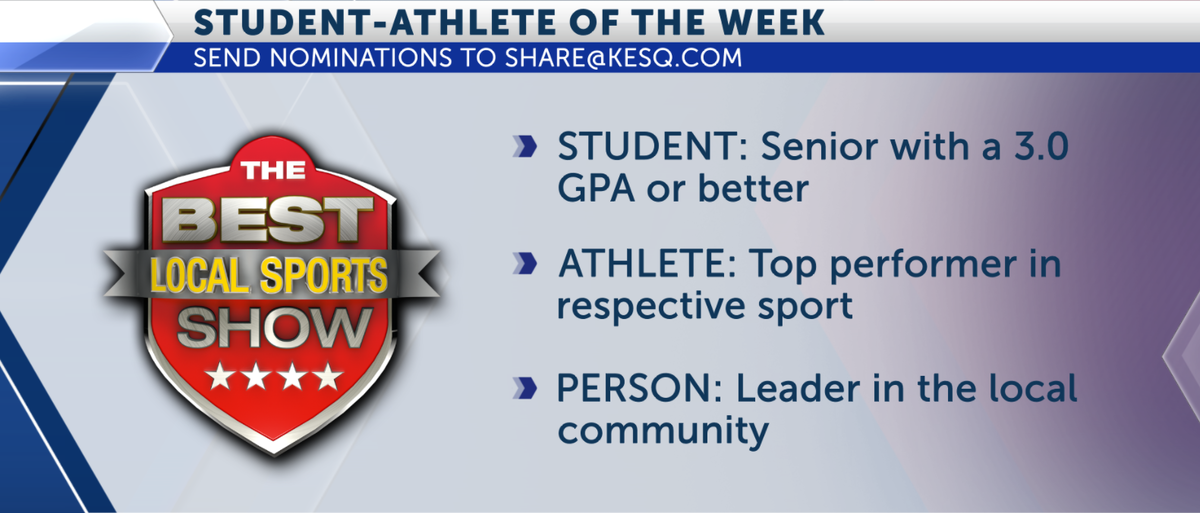 STUDENT-ATHLETE OF THE WEEK
SEND NOMINATIONS TO SHARE@KESQ.COM

THE BEST LOCAL SPORTS SHOW

STUDENT: Senior with a 3.0 GPA or better

ATHLETE: Top performer in respective sport

PERSON: Leader in the local community